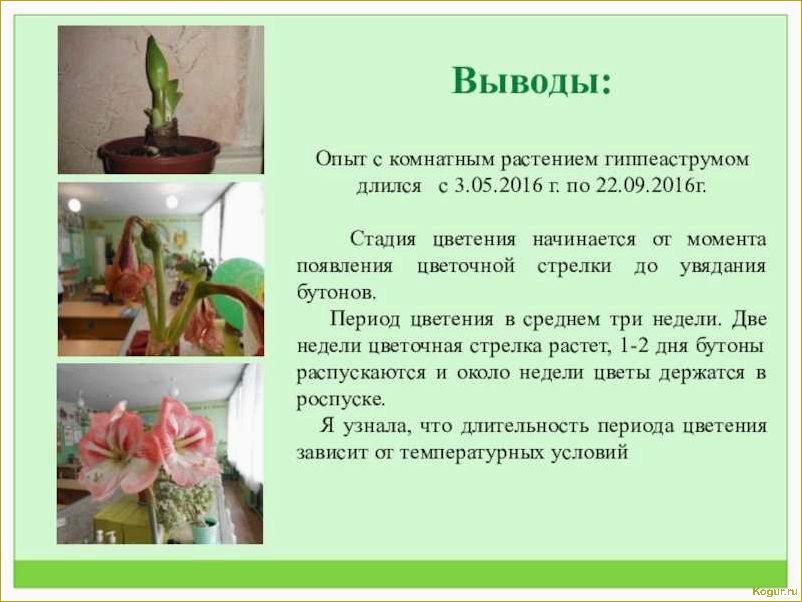 Выводы:

Опыт с комнатным растением гиппеаструмом длился с 3.05.2016 г. по 22.09.2016г.

Стадия цветения начинается от момента появления цветочной стрелки до увядания бутонов.

Период цветения в среднем три недели. Две недели цветочная стрелка растет, 1-2 дня бутоны распускаются и около недели цветы держатся в роспуске.

Я узнала, что длительность периода цветения зависит от температурных условий

Kogur.ru